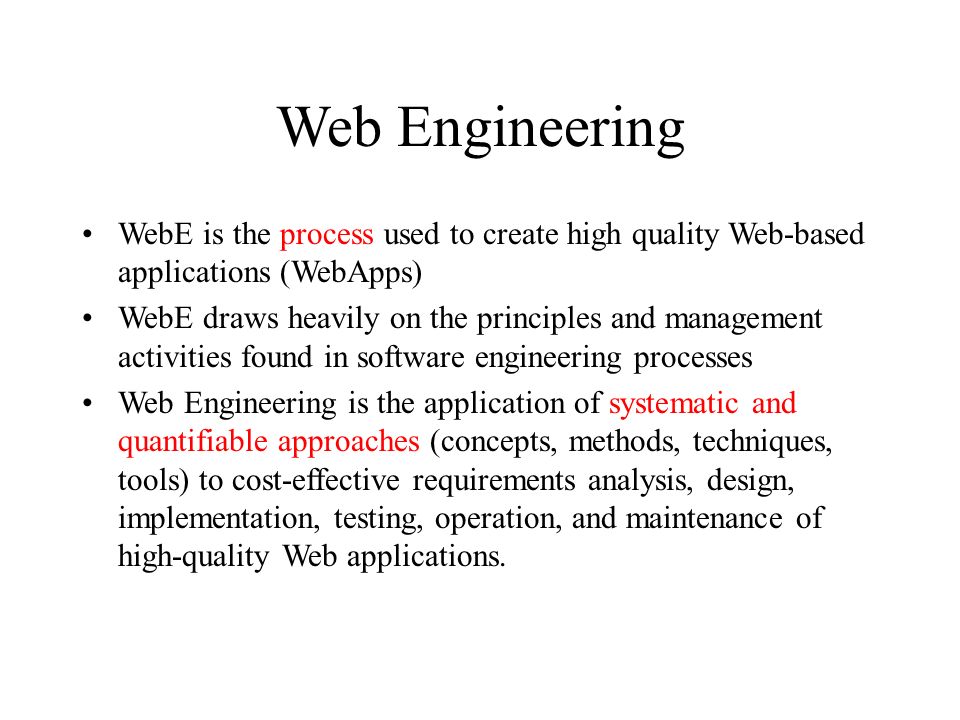 Web Engineering

• WebE is the process used to create high quality Web-based applications (WebApps)
• WebE draws heavily on the principles and management activities found in software engineering processes
• Web Engineering is the application of systematic and quantifiable approaches (concepts, methods, techniques, tools) to cost-effective requirements analysis, design, implementation, testing, operation, and maintenance of high-quality Web applications.